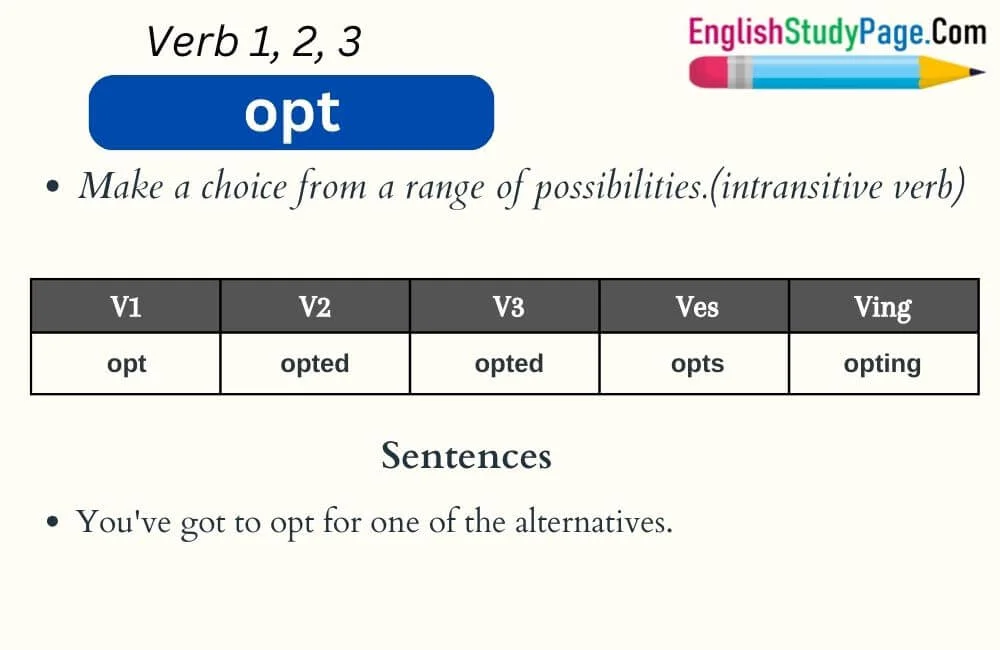 Verb 1, 2, 3

EnglishStudyPage.Com

opt

• Make a choice from a range of possibilities.(intransitive verb)

| V1 | V2 | V3 | Ves | Ving |
|---|---|---|---|---|
| opt | opted | opted | opts | opting |

Sentences

• You've got to opt for one of the alternatives.